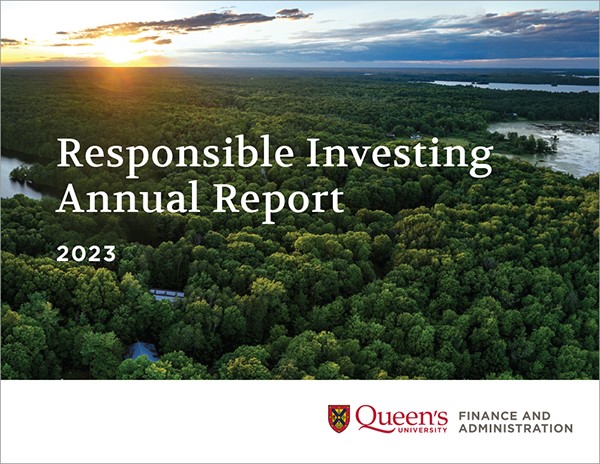 Responsible Investing Annual Report

2023

Queen's UNIVERSITY

FINANCE AND ADMINISTRATION